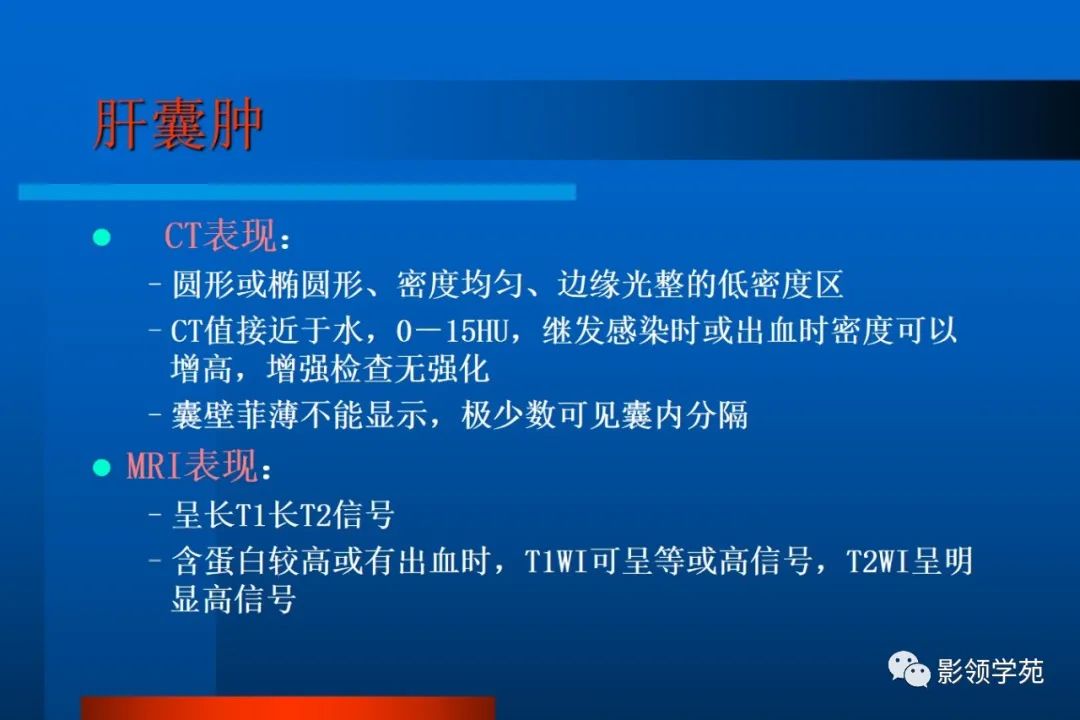 肝囊肿

● CT表现：
– 圆形或椭圆形、密度均匀、边缘光整的低密度区
– CT值接近于水，0－15HU，继发感染时或出血时密度可以增高，增强检查无强化
– 囊壁菲薄不能显示，极少数可见囊内分隔

● MRI表现：
– 呈长T1长T2信号
– 含蛋白较高或有出血时，T1WI可呈等或高信号，T2WI呈明显高信号

影领学苑